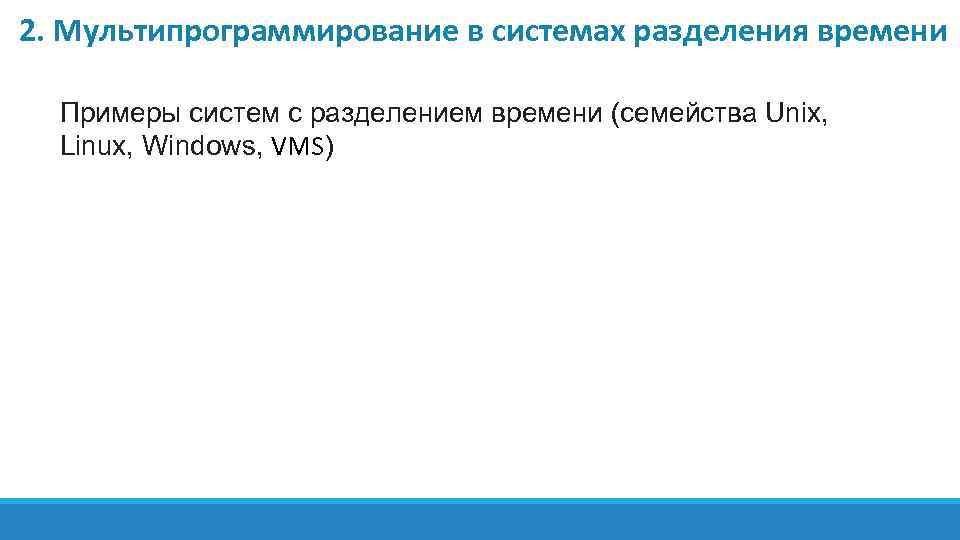 2. Мультипрограммирование в системах разделения времени

Примеры систем с разделением времени (семейства Unix, Linux, Windows, VMS)